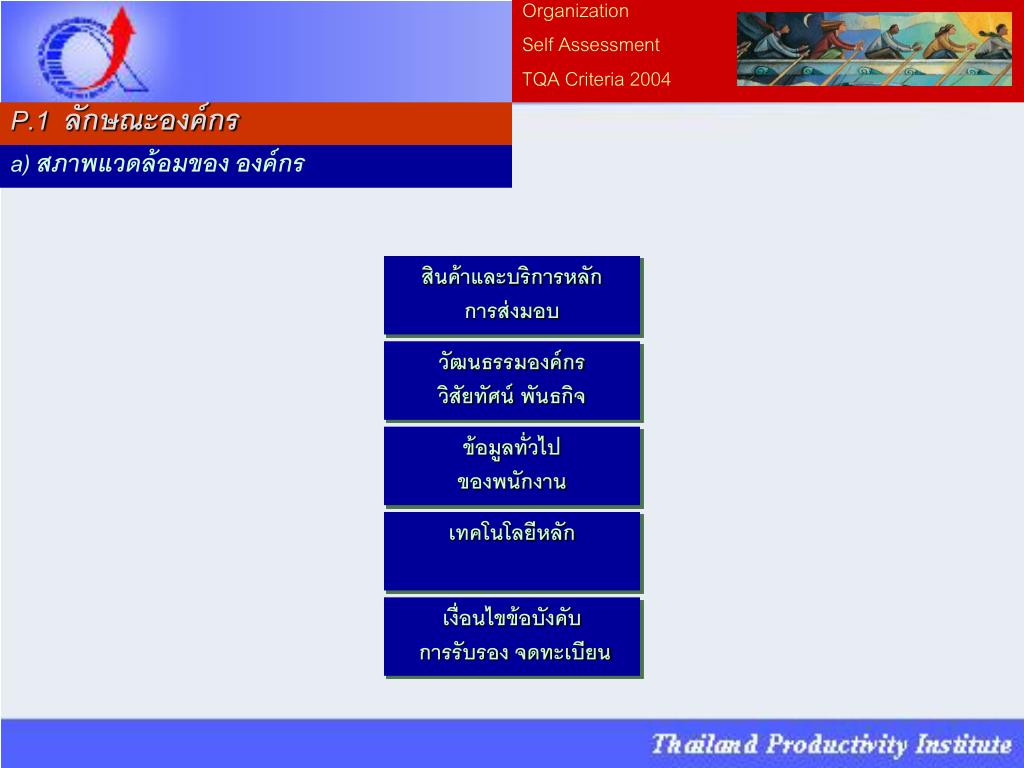 Organization

Self Assessment

TQA Criteria 2004

P.1 ลักษณะองค์กร

a) สภาพแวดล้อมของ องค์กร

สินค้าและบริการหลัก
การส่งมอบ

วัฒนธรรมองค์กร
วิสัยทัศน์ พันธกิจ

ข้อมูลทั่วไป
ของพนักงาน

เทคโนโลยีหลัก

เงื่อนไขข้อบังคับ
การรับรอง จดทะเบียน

Thailand Productivity Institute